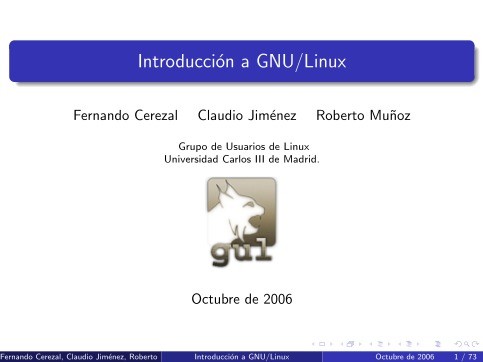 Introducción a GNU/Linux

Fernando Cerezal Claudio Jiménez Roberto Muñoz

Grupo de Usuarios de Linux
Universidad Carlos III de Madrid.

gul

Octubre de 2006

Fernando Cerezal, Claudio Jiménez, Roberto Introducción a GNU/Linux Octubre de 2006 1 / 73